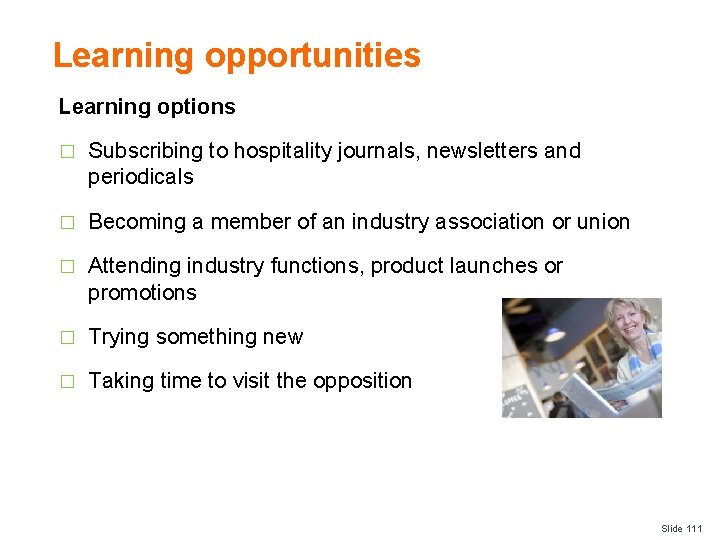 Learning opportunities

Learning options

□ Subscribing to hospitality journals, newsletters and periodicals

□ Becoming a member of an industry association or union

□ Attending industry functions, product launches or promotions

□ Trying something new

□ Taking time to visit the opposition

Slide 111